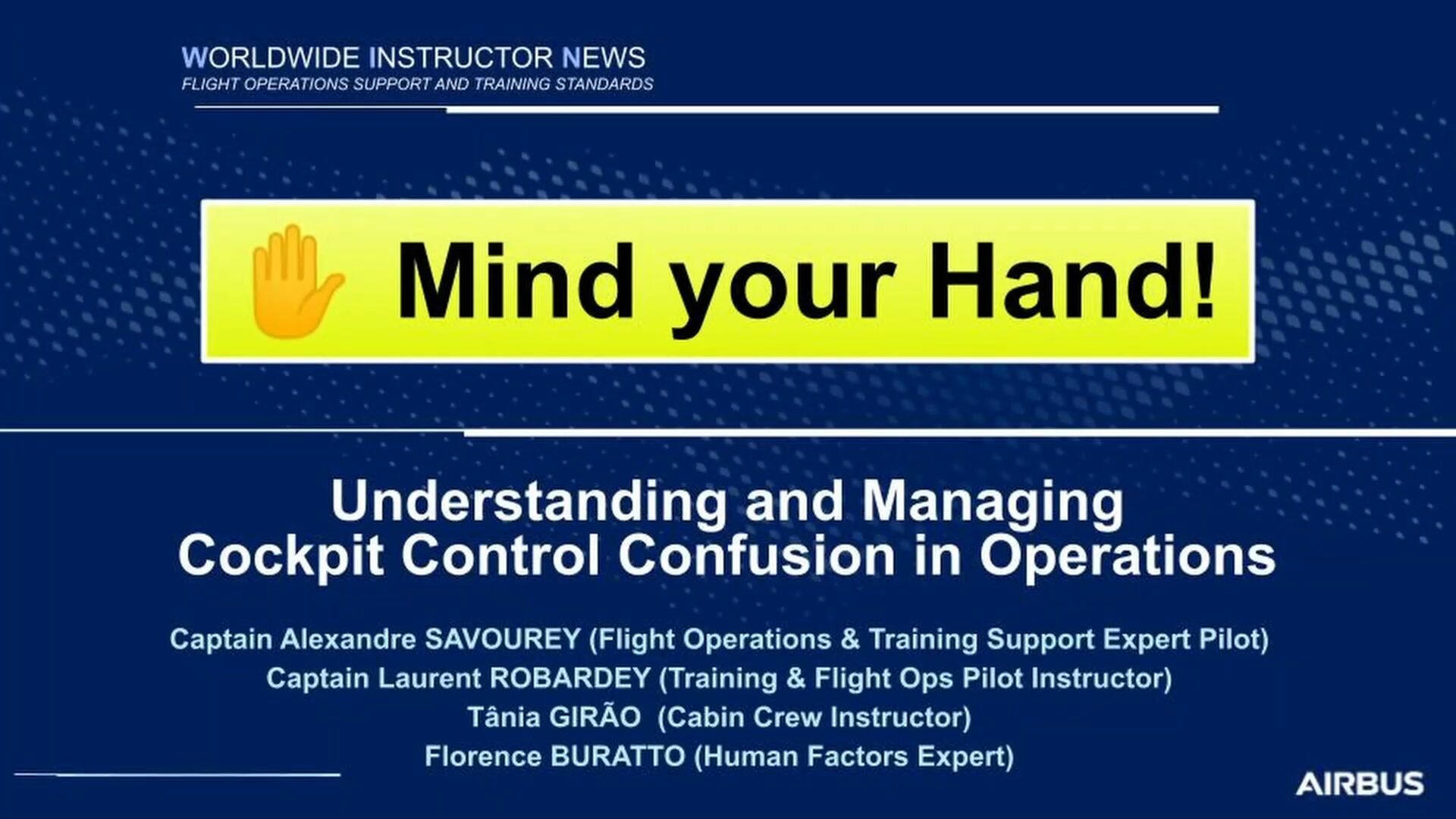 WORLDWIDE INSTRUCTOR NEWS
FLIGHT OPERATIONS SUPPORT AND TRAINING STANDARDS

Mind your Hand!

Understanding and Managing Cockpit Control Confusion in Operations

Captain Alexandre SAVOUREY (Flight Operations & Training Support Expert Pilot)
Captain Laurent ROBARDEY (Training & Flight Ops Pilot Instructor)
Tânia GIRÃO (Cabin Crew Instructor)
Florence BURATTO (Human Factors Expert)

AIRBUS